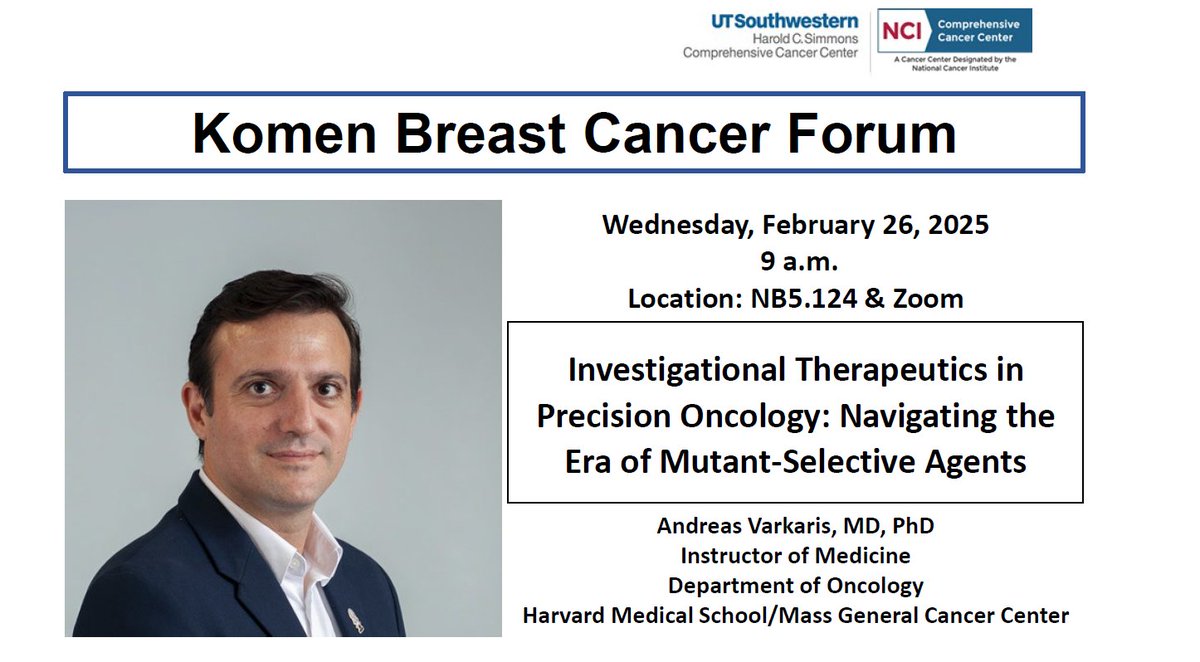 UTSouthwestern
Harold C. Simmons
Comprehensive Cancer Center

NCI Comprehensive Cancer Center
A Cancer Center Designated by the National Cancer Institute

Komen Breast Cancer Forum

Wednesday, February 26, 2025
9 a.m.
Location: NB5.124 & Zoom

Investigational Therapeutics in Precision Oncology: Navigating the Era of Mutant-Selective Agents

Andreas Varkaris, MD, PhD
Instructor of Medicine
Department of Oncology
Harvard Medical School/Mass General Cancer Center